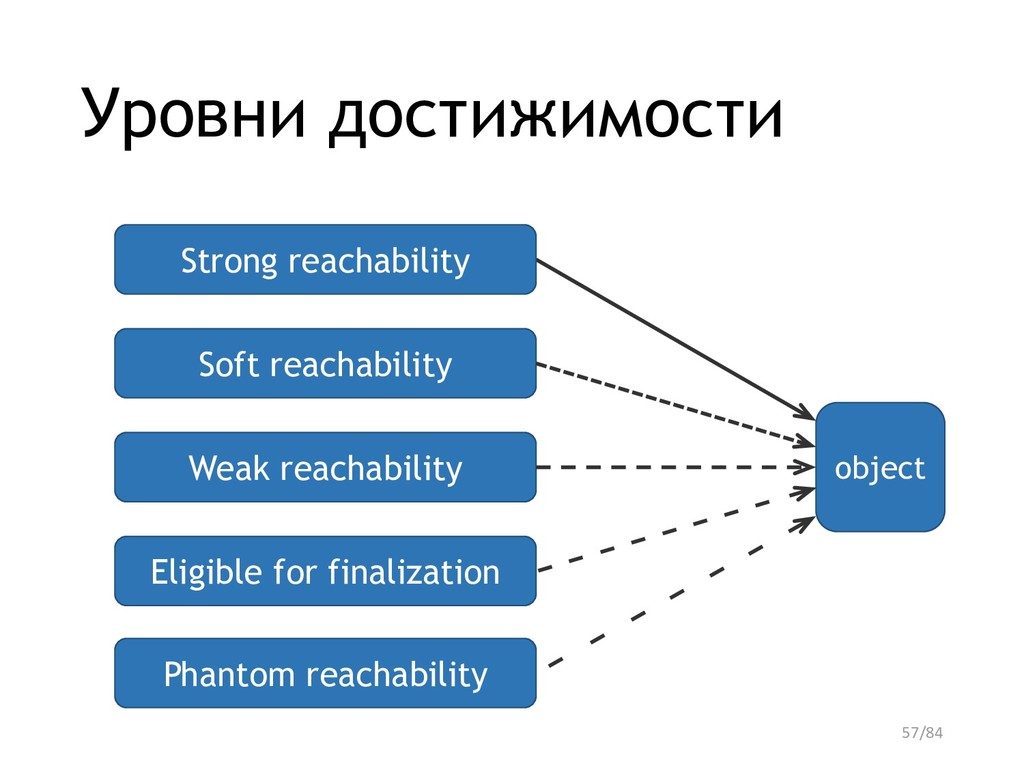 Уровни достижимости

Strong reachability

Soft reachability

Weak reachability

Eligible for finalization

Phantom reachability

object

57/84